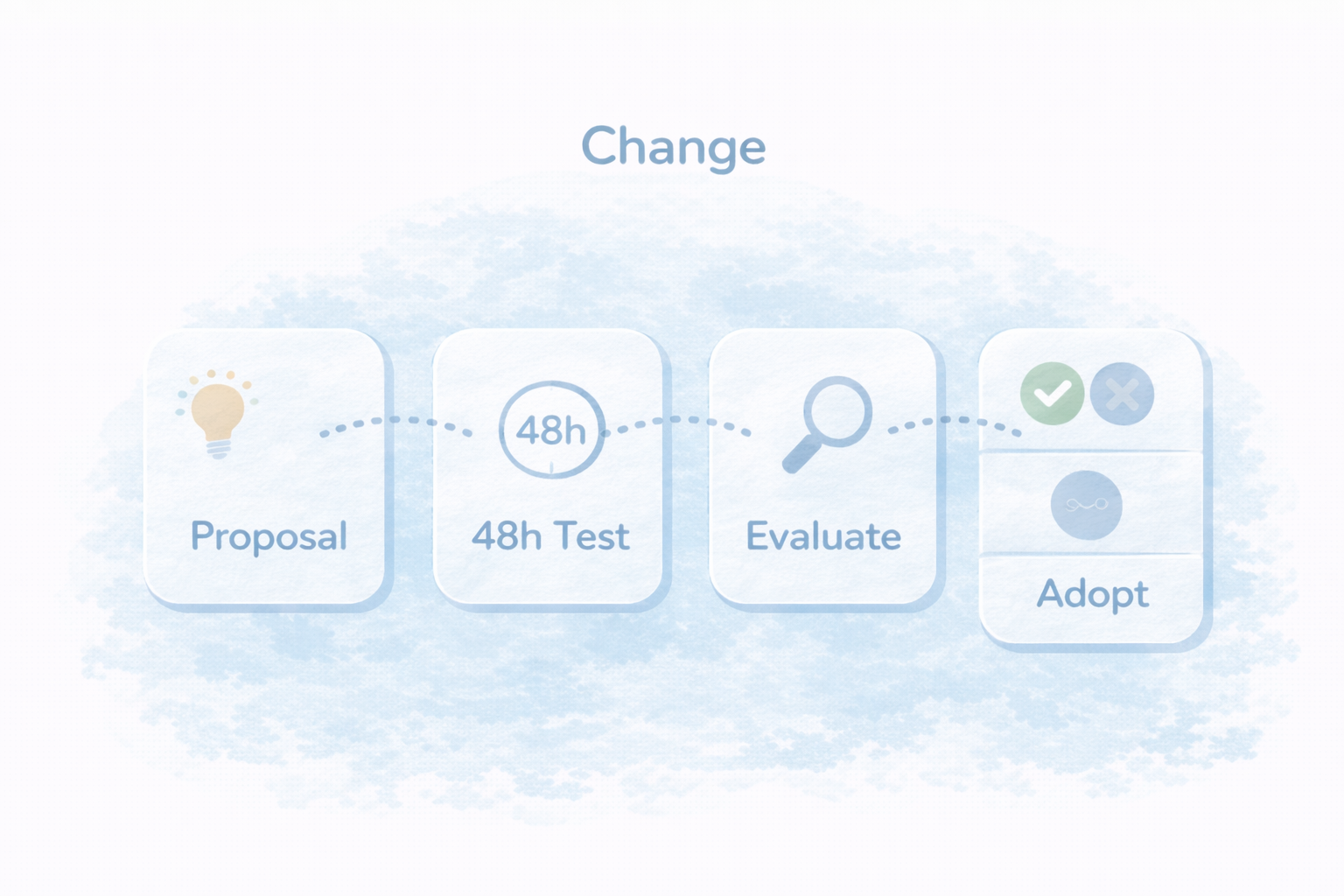 Change

Proposal

48h

48h Test

Evaluate

Adopt